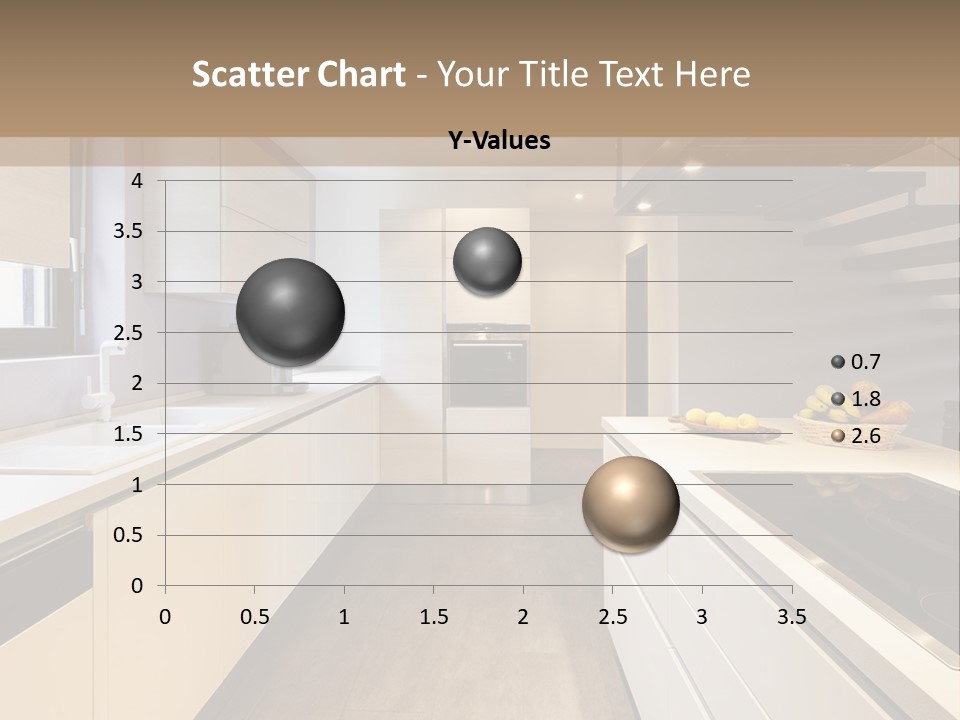 Scatter Chart - Your Title Text Here

Y-Values

4
3.5
3
2.5
2
1.5
1
0.5
0

0 0.5 1 1.5 2 2.5 3 3.5

0.7
1.8
2.6